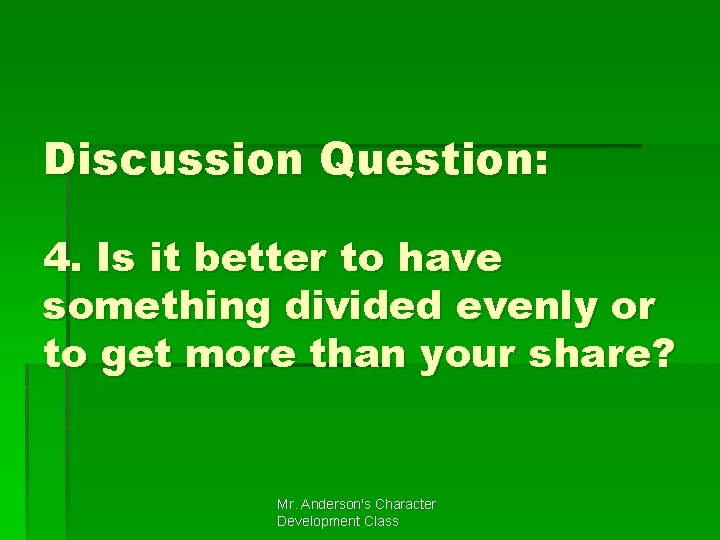 Discussion Question:

4. Is it better to have something divided evenly or to get more than your share?

Mr. Anderson's Character Development Class